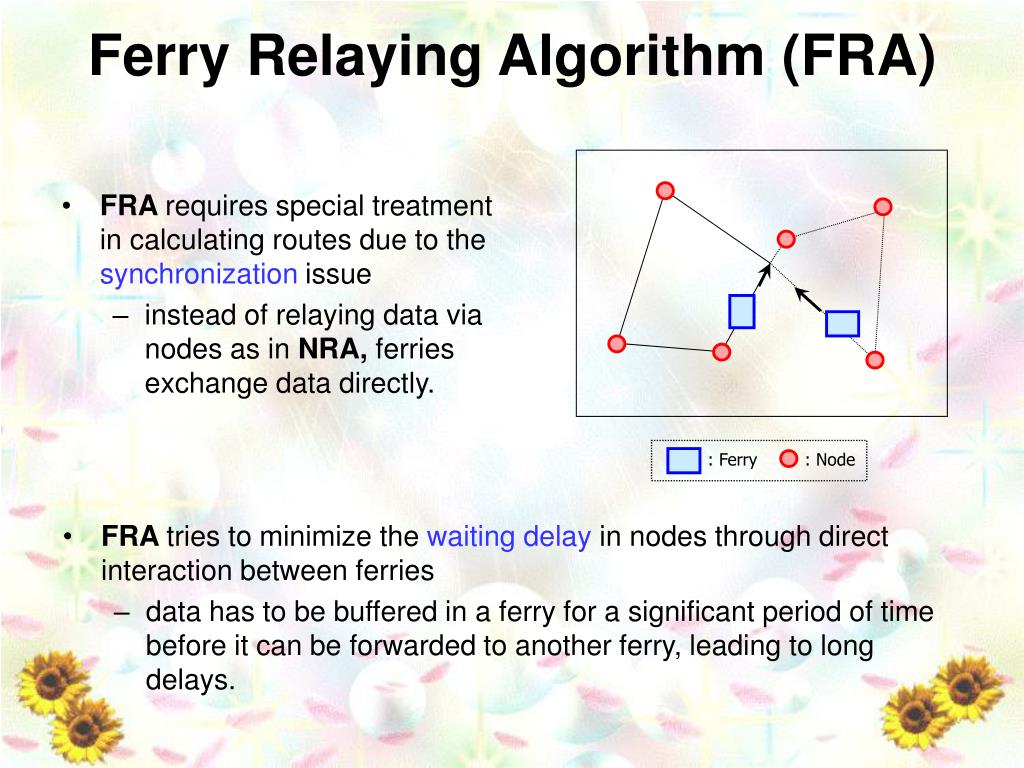 Ferry Relaying Algorithm (FRA)

• FRA requires special treatment in calculating routes due to the synchronization issue

– instead of relaying data via nodes as in NRA, ferries exchange data directly.

: Ferry : Node

• FRA tries to minimize the waiting delay in nodes through direct interaction between ferries

– data has to be buffered in a ferry for a significant period of time before it can be forwarded to another ferry, leading to long delays.